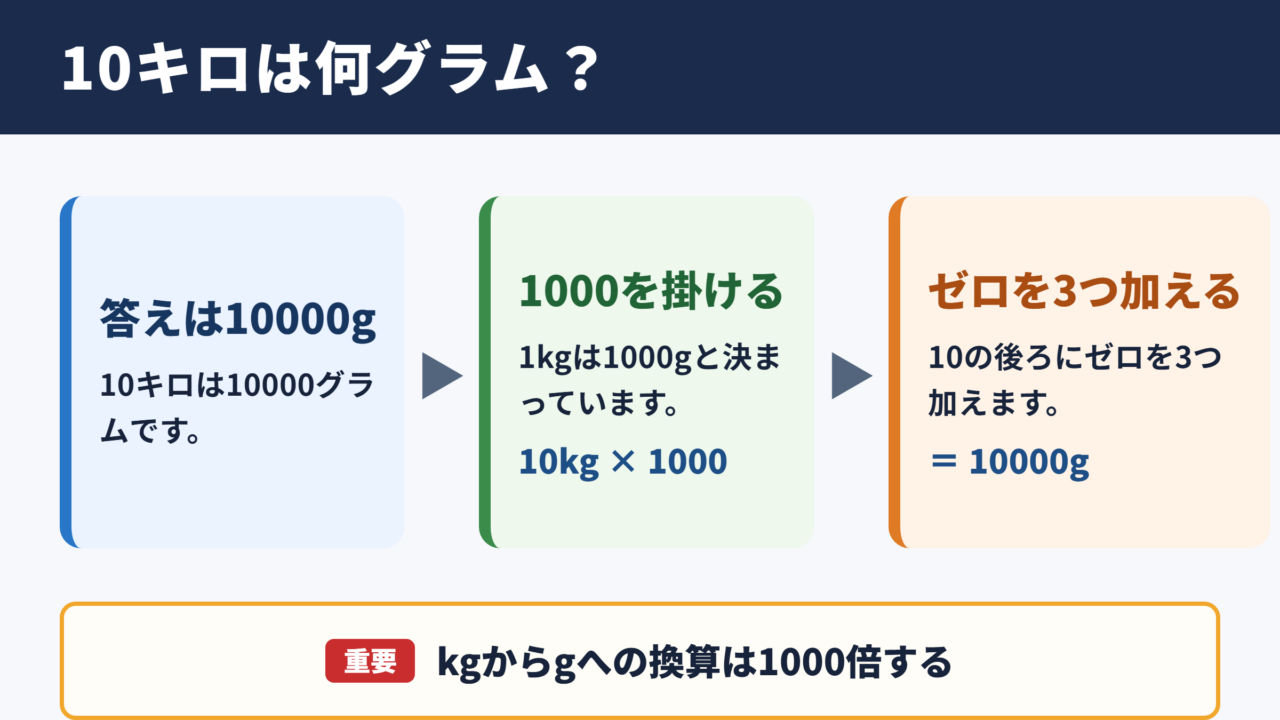 10キロは何グラム？

答えは10000g

10キロは10000グラムです。

1000を掛ける

1kgは1000gと決まっています。

10kg × 1000

ゼロを3つ加える

10の後ろにゼロを3つ加えます。

= 10000g

重要 kgからgへの換算は1000倍する